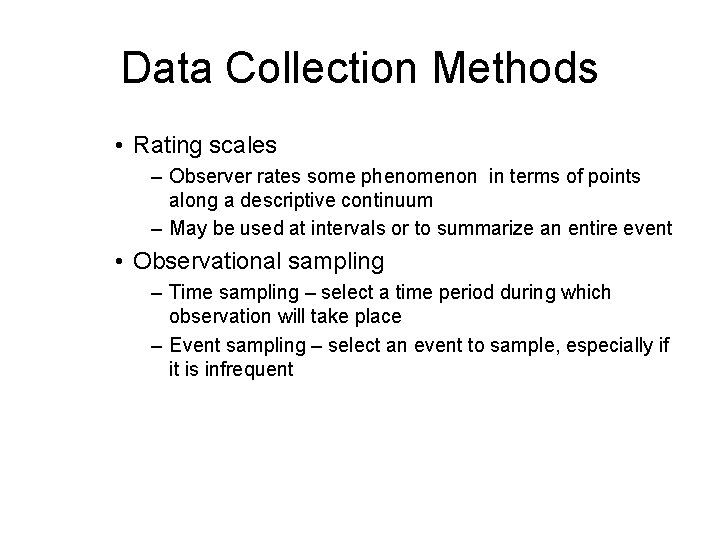 Data Collection Methods

• Rating scales
  – Observer rates some phenomenon in terms of points along a descriptive continuum
  – May be used at intervals or to summarize an entire event
• Observational sampling
  – Time sampling – select a time period during which observation will take place
  – Event sampling – select an event to sample, especially if it is infrequent